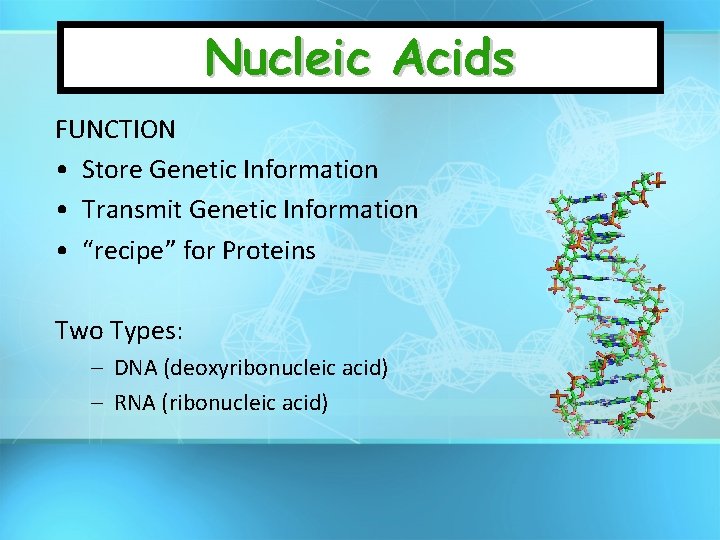 Nucleic Acids

FUNCTION
• Store Genetic Information
• Transmit Genetic Information
• “recipe” for Proteins

Two Types:
– DNA (deoxyribonucleic acid)
– RNA (ribonucleic acid)